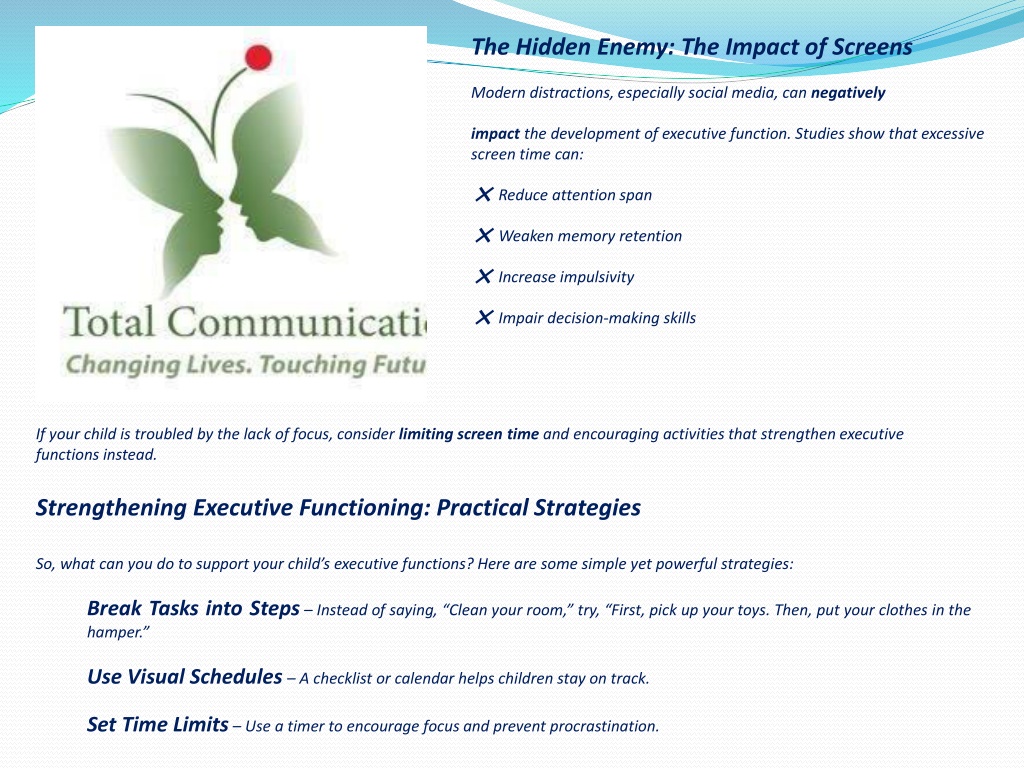 Total Communicati
Changing Lives. Touching Futu

The Hidden Enemy: The Impact of Screens

Modern distractions, especially social media, can negatively

impact the development of executive function. Studies show that excessive screen time can:

✗ Reduce attention span

✗ Weaken memory retention

✗ Increase impulsivity

✗ Impair decision-making skills

If your child is troubled by the lack of focus, consider limiting screen time and encouraging activities that strengthen executive functions instead.

Strengthening Executive Functioning: Practical Strategies

So, what can you do to support your child's executive functions? Here are some simple yet powerful strategies:

Break Tasks into Steps – Instead of saying, "Clean your room," try, "First, pick up your toys. Then, put your clothes in the hamper."

Use Visual Schedules – A checklist or calendar helps children stay on track.

Set Time Limits – Use a timer to encourage focus and prevent procrastination.